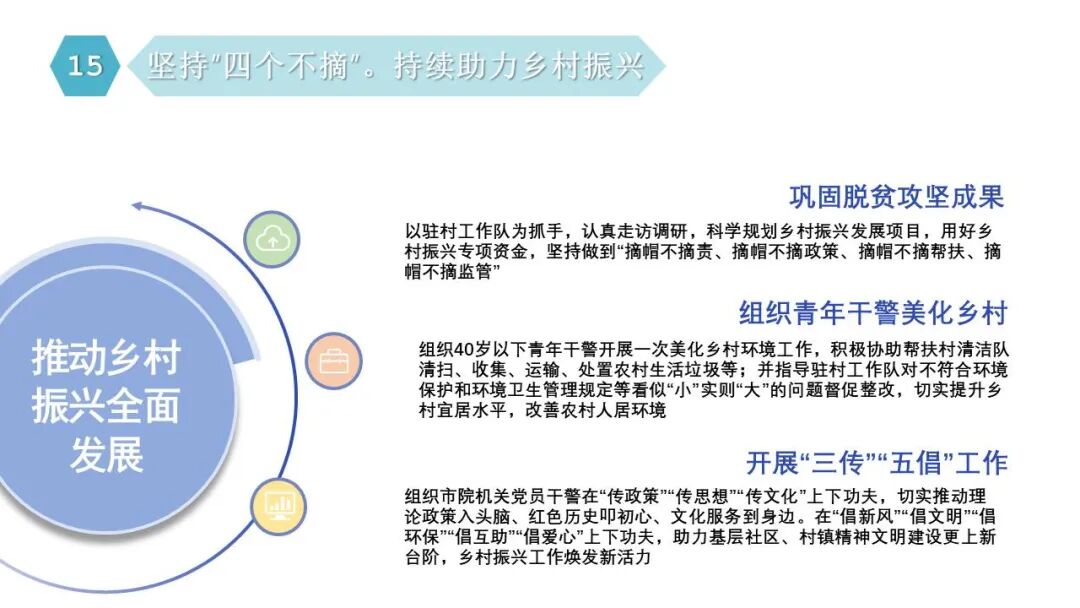 15 坚持“四个不摘”。持续助力乡村振兴

推动乡村振兴全面发展

巩固脱贫攻坚成果

以驻村工作队为抓手，认真走访调研，科学规划乡村振兴发展项目，用好乡村振兴专项资金，坚持做到“摘帽不摘责、摘帽不摘政策、摘帽不摘帮扶、摘帽不摘监管”

组织青年干警美化乡村

组织40岁以下青年干警开展一次美化乡村环境工作，积极协助帮扶村清洁队清扫、收集、运输、处置农村生活垃圾等；并指导驻村工作队对不符合环境保护和环境卫生管理规定等看似“小”实则“大”的问题督促整改，切实提升乡村宜居水平，改善农村人居环境

开展“三传”“五倡”工作

组织市院机关党员干警在“传政策”“传思想”“传文化”上下功夫，切实推动理论政策入头脑、红色历史叩初心、文化服务到身边。在“倡新风”“倡文明”“倡环保”“倡互助”“倡爱心”上下功夫，助力基层社区、村镇精神文明建设更上新台阶，乡村振兴工作焕发新活力